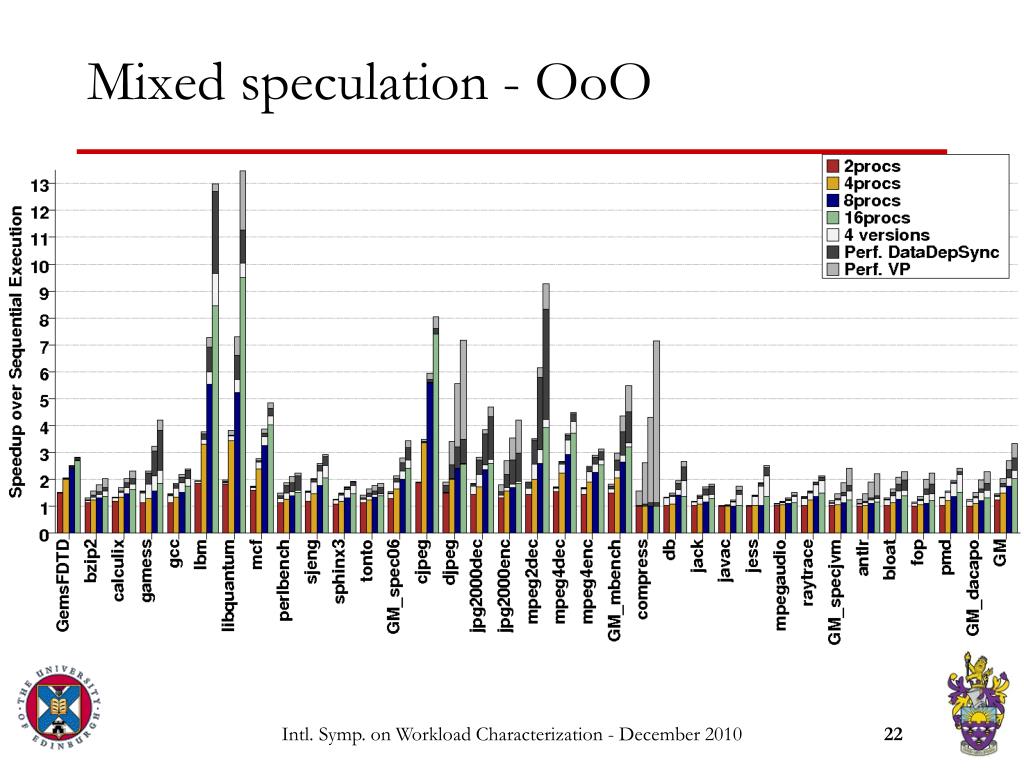 Mixed speculation - OoO

2procs
4procs
8procs
16procs
4 versions
Perf. DataDepSync
Perf. VP

Speedup over Sequential Execution

13
12
11
10
9
8
7
6
5
4
3
2
1
0

GemsFDTD
bzip2
calculix
gamess
gcc
lbm
libquantum
mcf
perlbench
sjeng
sphinx3
tonto
GM_spec06
cjpeg
djpeg
jpg2000dec
jpg2000enc
mpeg2dec
mpeg4dec
mpeg4enc
GM_mbench
compress
db
jack
javac
jess
mpegaudio
raytrace
GM_specjvm
antlr
bloat
fop
pmd
GM_dacapo
GM

THE UNIVERSITY OF EDINBURGH

Intl. Symp. on Workload Characterization - December 2010

22